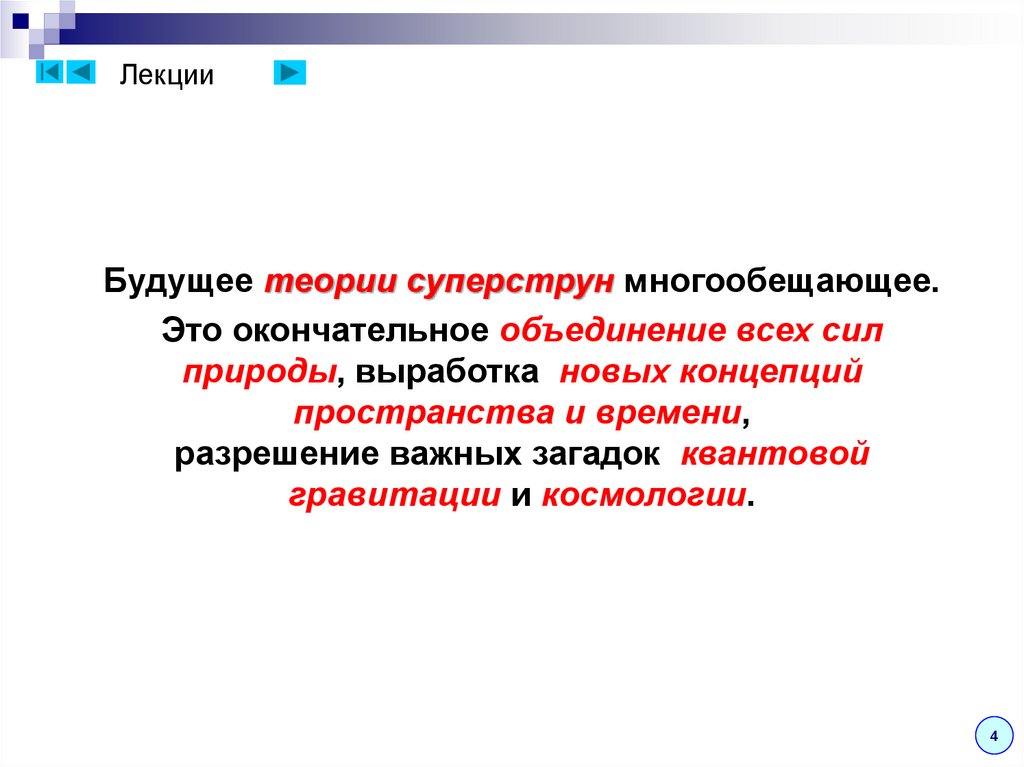 Лекции

Будущее теории суперструн многообещающее.

Это окончательное объединение всех сил природы, выработка новых концепций пространства и времени,
разрешение важных загадок квантовой гравитации и космологии.

4